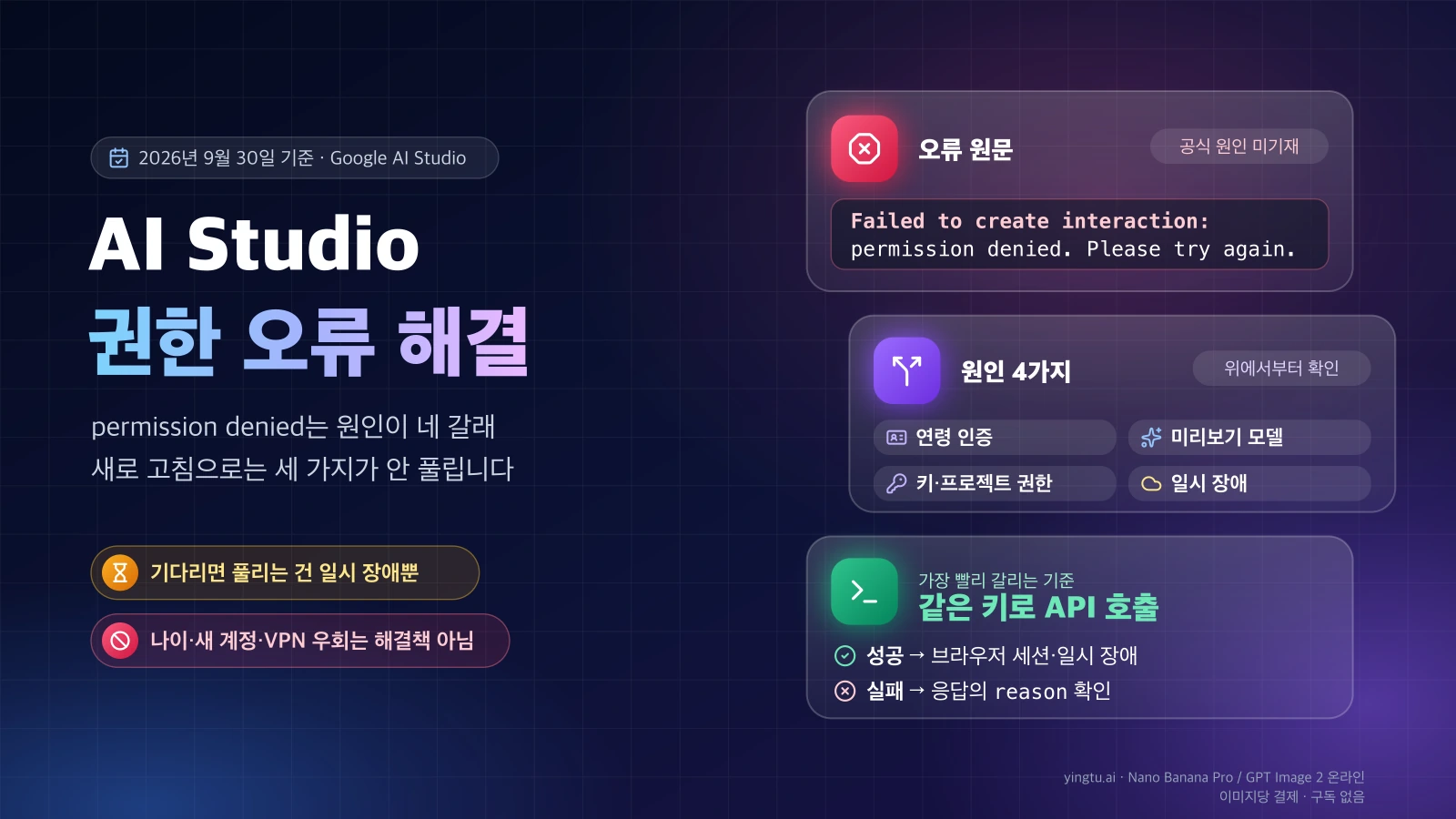 2026년 9월 30일 기준 · Google AI Studio

AI Studio
권한 오류 해결

permission denied는 원인이 네 갈래
새로 고침으로는 세 가지가 안 풀립니다

기다리면 풀리는 건 일시 장애뿐

나이·새 계정·VPN 우회는 해결책 아님

오류 원문

공식 원인 미기재

Failed to create interaction:
permission denied. Please try again.

원인 4가지

위에서부터 확인

연령 인증

미리보기 모델

키·프로젝트 권한

일시 장애

가장 빨리 갈리는 기준
같은 키로 API 호출

성공 → 브라우저 세션·일시 장애
실패 → 응답의 reason 확인

yingtu.ai · Nano Banana Pro / GPT Image 2 온라인
이미지당 결제 · 구독 없음